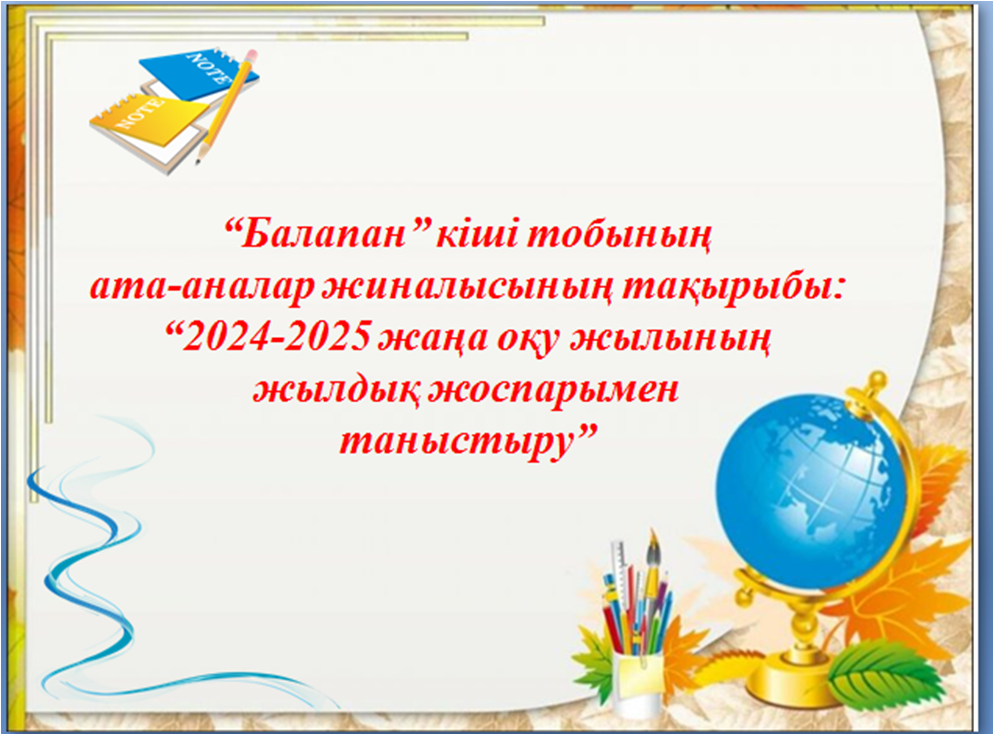 NOTE

NOTE

“Балапан” кіші тобының ата-аналар жиналысының тақырыбы: “2024-2025 жаңа оқу жылының жылдық жоспарымен таныстыру”